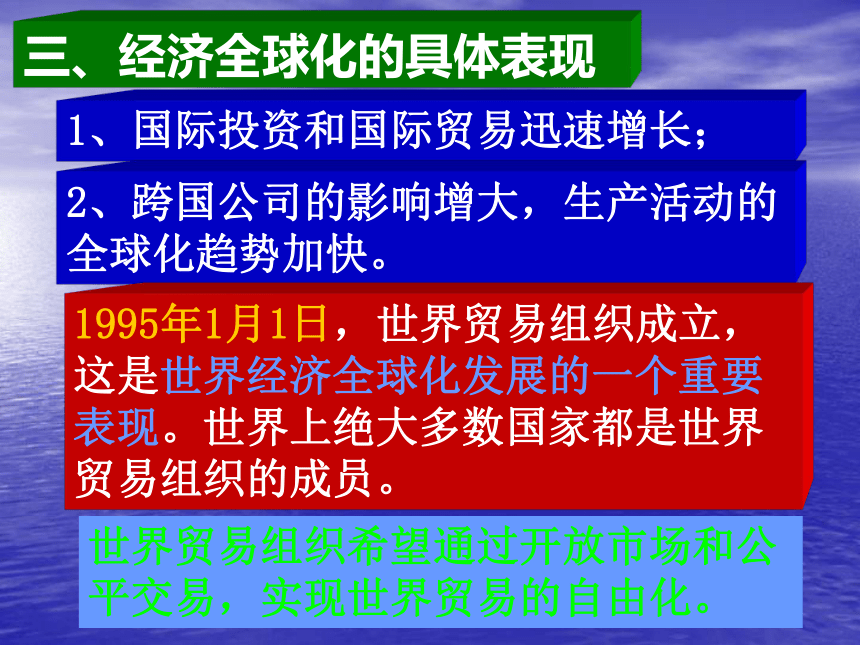 三、经济全球化的具体表现

1、国际投资和国际贸易迅速增长；

2、跨国公司的影响增大，生产活动的全球化趋势加快。

1995年1月1日，世界贸易组织成立，这是世界经济全球化发展的一个重要表现。世界上绝大多数国家都是世界贸易组织的成员。

世界贸易组织希望通过开放市场和公平交易，实现世界贸易的自由化。